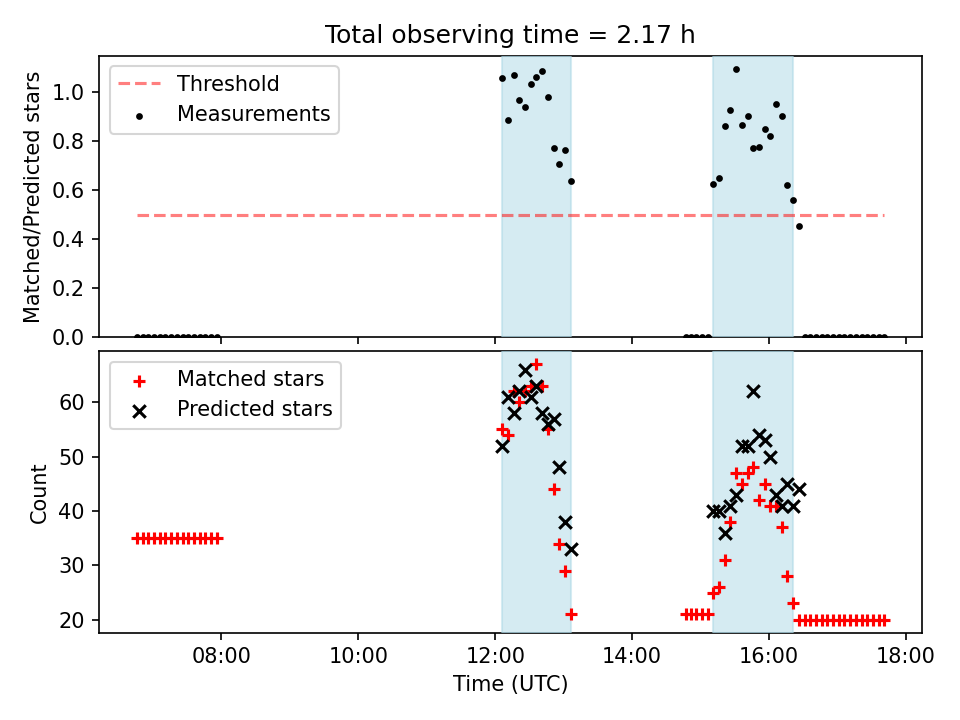 Total observing time = 2.17 h

Threshold
Measurements

Matched/Predicted stars

1.0
0.8
0.6
0.4
0.2
0.0

Matched stars
Predicted stars

Count

60
50
40
30
20

08:00
10:00
12:00
14:00
16:00
18:00

Time (UTC)